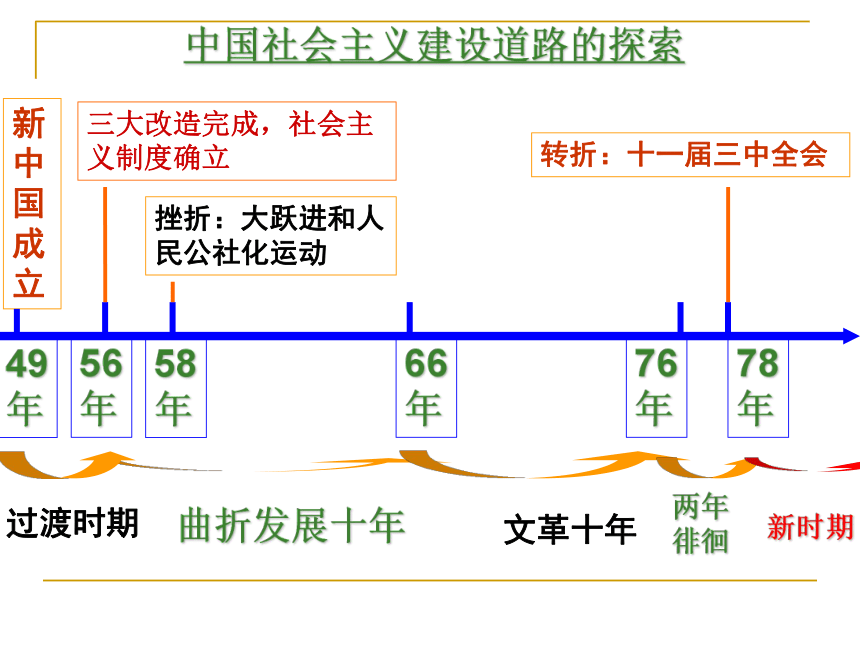 中国社会主义建设道路的探索

新中国成立

三大改造完成，社会主义制度确立

挫折：大跃进和人民公社化运动

转折：十一届三中全会

49年

56年

58年

66年

76年

78年

过渡时期

曲折发展十年

文革十年

两年徘徊

新时期